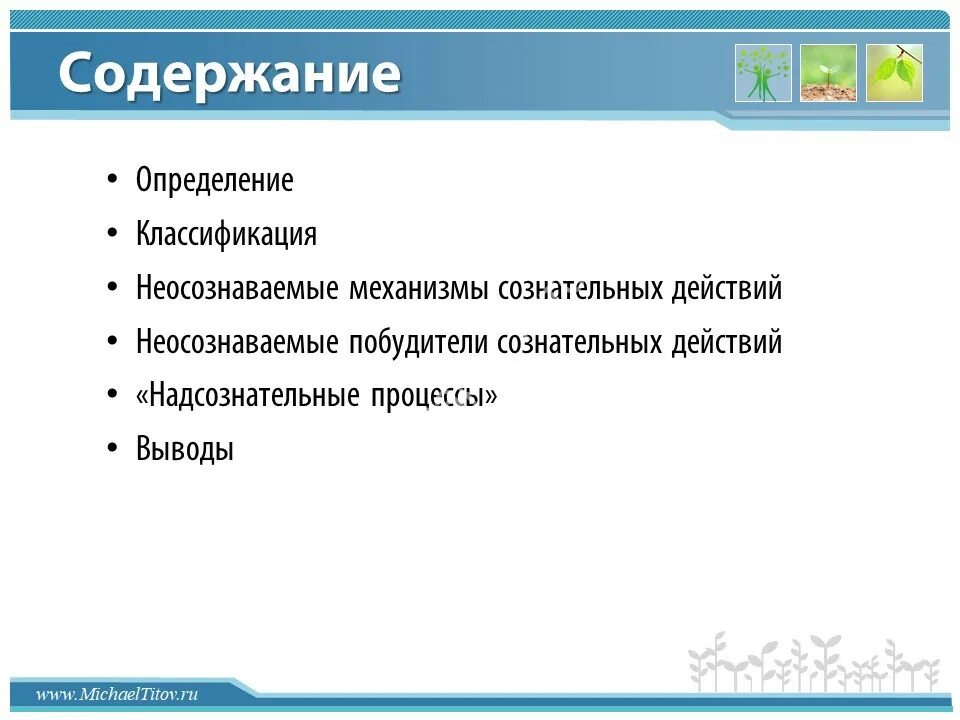 Содержание

• Определение
• Классификация
• Неосознаваемые механизмы сознательных действий
• Неосознаваемые побудители сознательных действий
• «Надсознательные процессы»
• Выводы

www.MichaelTitov.ru